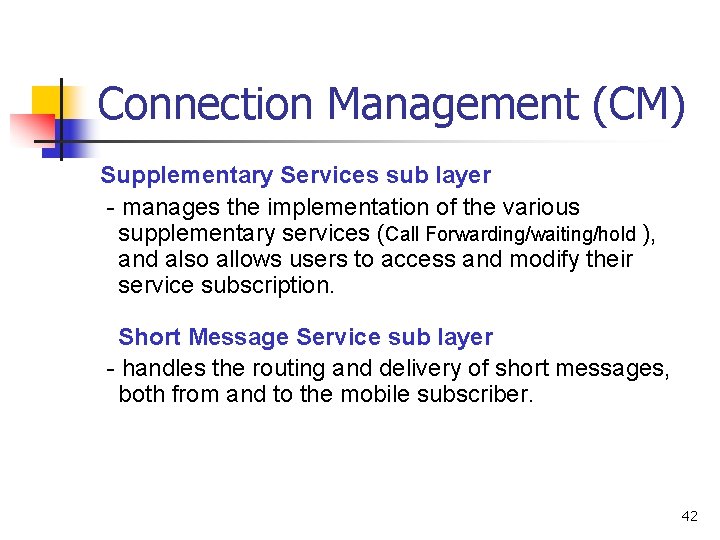 Connection Management (CM)

Supplementary Services sub layer

- manages the implementation of the various supplementary services (Call Forwarding/waiting/hold ), and also allows users to access and modify their service subscription.

Short Message Service sub layer

- handles the routing and delivery of short messages, both from and to the mobile subscriber.

42